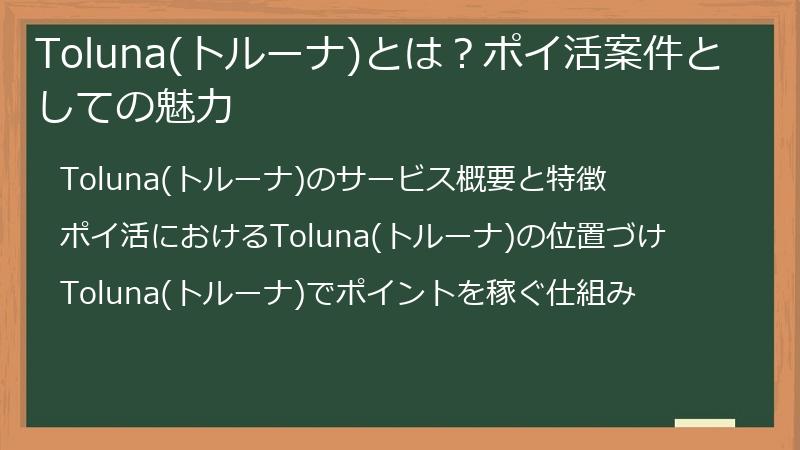 Toluna(トルーナ)とは？ポイ活案件としての魅力

Toluna(トルーナ)のサービス概要と特徴

ポイ活におけるToluna(トルーナ)の位置づけ

Toluna(トルーナ)でポイントを稼ぐ仕組み